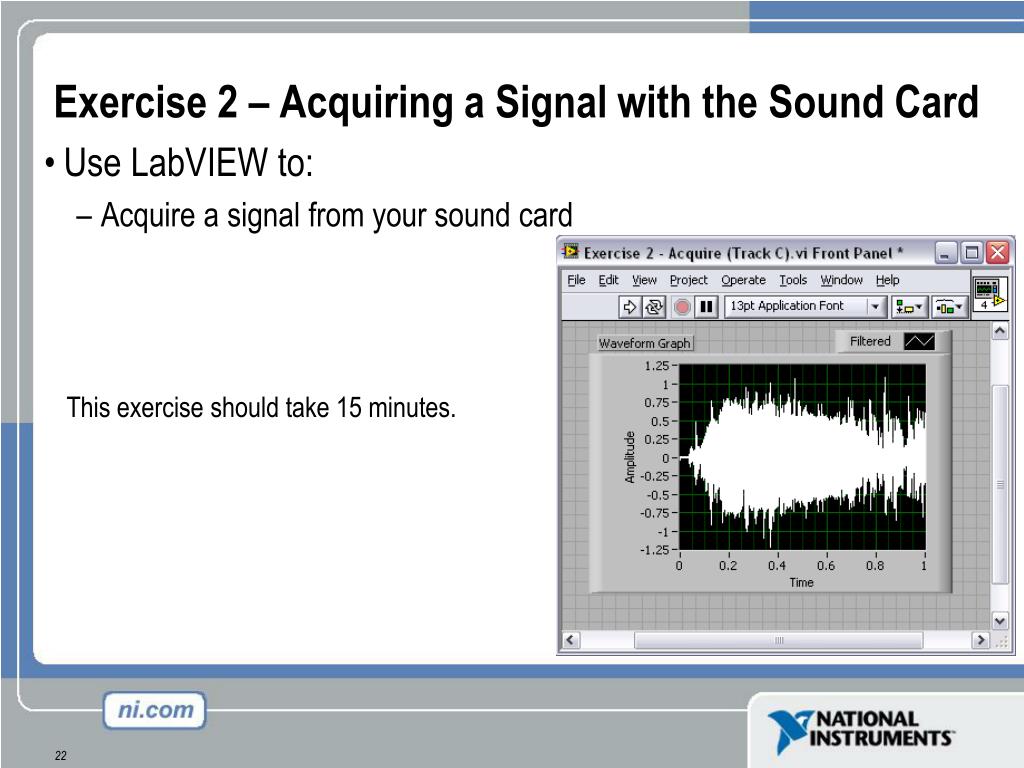 Exercise 2 – Acquiring a Signal with the Sound Card

• Use LabVIEW to:

– Acquire a signal from your sound card

This exercise should take 15 minutes.

Exercise 2 - Acquire (Track C).vi Front Panel *

File Edit View Project Operate Tools Window Help

13pt Application Font

4

Waveform Graph

Filtered

1.25
1
0.75
0.5
0.25
0
-0.25
-0.5
-0.75
-1
-1.25

Amplitude

0 0.2 0.4 0.6 0.8 1

Time

ni.com

NATIONAL INSTRUMENTS

22